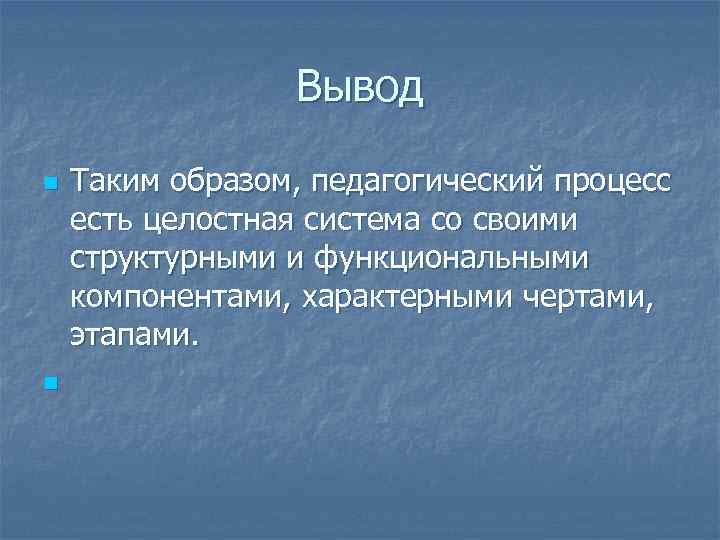 Вывод

Таким образом, педагогический процесс есть целостная система со своими структурными и функциональными компонентами, характерными чертами, этапами.